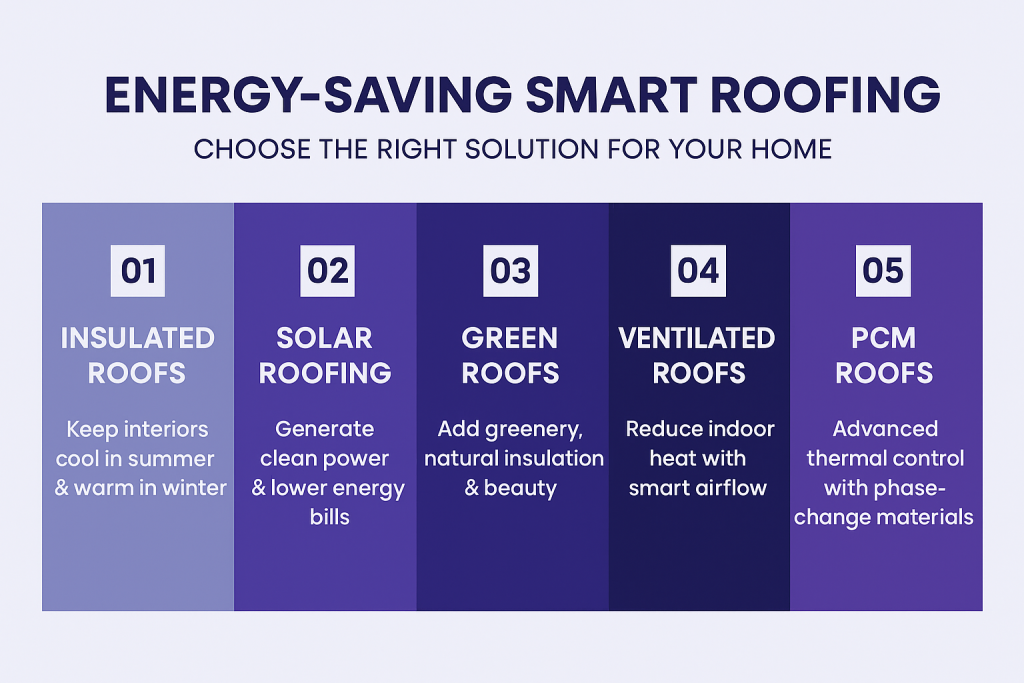 ENERGY-SAVING SMART ROOFING

CHOOSE THE RIGHT SOLUTION FOR YOUR HOME

01

INSULATED ROOFS

Keep interiors cool in summer & warm in winter

02

SOLAR ROOFING

Generate clean power & lower energy bills

03

GREEN ROOFS

Add greenery, natural insulation & beauty

04

VENTILATED ROOFS

Reduce indoor heat with smart airflow

05

PCM ROOFS

Advanced thermal control with phase-change materials